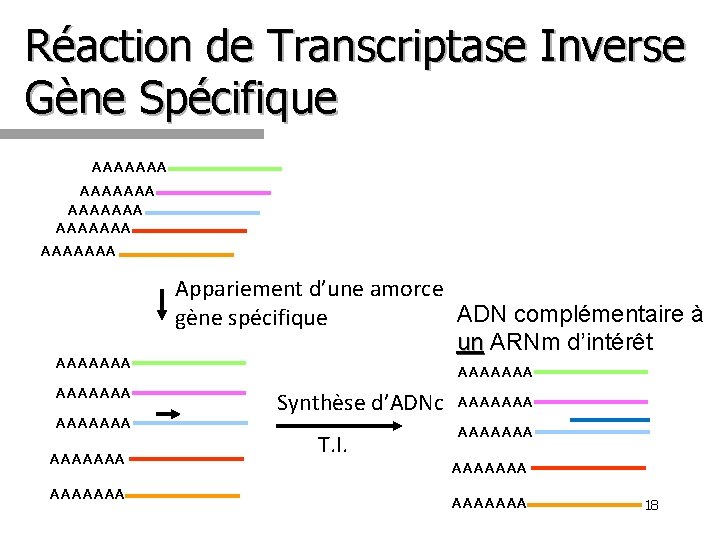 Réaction de Transcriptase Inverse Gène Spécifique

AAAAAAA
AAAAAAA
AAAAAAA
AAAAAAA
AAAAAAA

Appariement d'une amorce gène spécifique

AAAAAAA
AAAAAAA
AAAAAAA
AAAAAAA
AAAAAAA

Synthèse d'ADNc

T.I.

ADN complémentaire à un ARNm d'intérêt

AAAAAAA
AAAAAAA
AAAAAAA
AAAAAAA
AAAAAAA

18